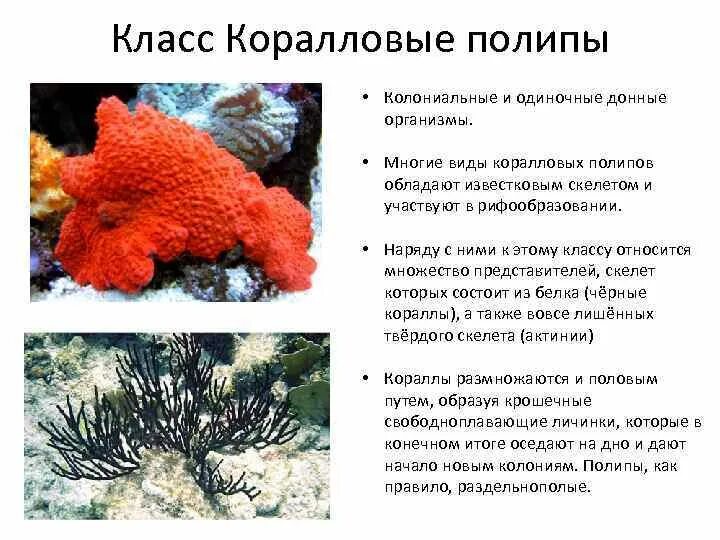 Класс Коралловые полипы

• Колониальные и одиночные донные организмы.

• Многие виды коралловых полипов обладают известковым скелетом и участвуют в рифообразовании.

• Наряду с ними к этому классу относится множество представителей, скелет которых состоит из белка (чёрные кораллы), а также вовсе лишённых твёрдого скелета (актинии)

• Кораллы размножаются и половым путем, образуя крошечные свободноплавающие личинки, которые в конечном итоге оседают на дно и дают начало новым колониям. Полипы, как правило, раздельнополые.